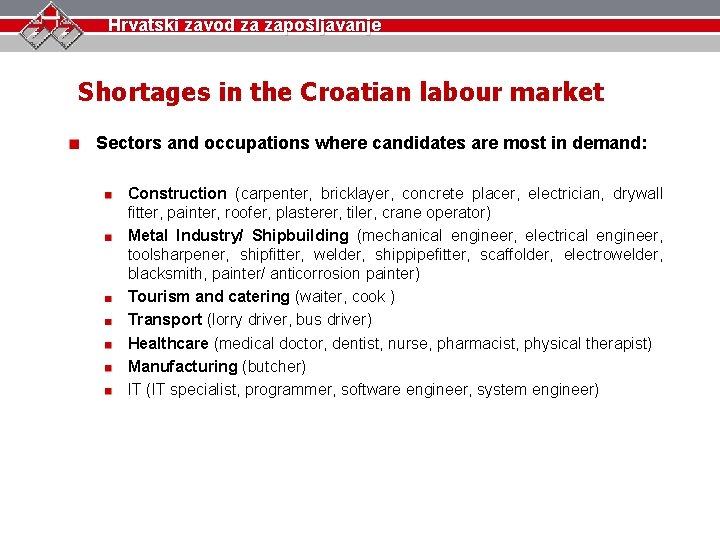 Hrvatski zavod za zapošljavanje

Shortages in the Croatian labour market

Sectors and occupations where candidates are most in demand:

Construction (carpenter, bricklayer, concrete placer, electrician, drywall fitter, painter, roofer, plasterer, tiler, crane operator)

Metal Industry/ Shipbuilding (mechanical engineer, electrical engineer, toolsharpener, shipfitter, welder, shippipefitter, scaffolder, electrowelder, blacksmith, painter/ anticorrosion painter)

Tourism and catering (waiter, cook )

Transport (lorry driver, bus driver)

Healthcare (medical doctor, dentist, nurse, pharmacist, physical therapist)

Manufacturing (butcher)

IT (IT specialist, programmer, software engineer, system engineer)